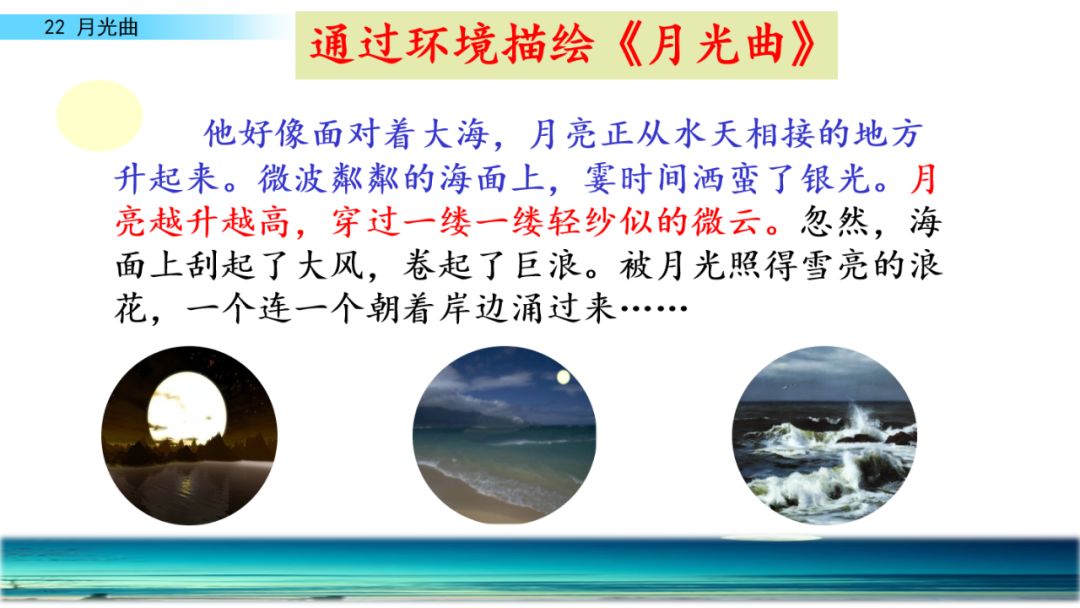 22 月光曲

通过环境描绘《月光曲》

他好像面对着大海，月亮正从水天相接的地方升起来。微波粼粼的海面上，霎时间洒蛮了银光。月亮越升越高，穿过一缕一缕轻纱似的微云。忽然，海面上刮起了大风，卷起了巨浪。被月光照得雪亮的浪花，一个连一个朝着岸边涌过来……